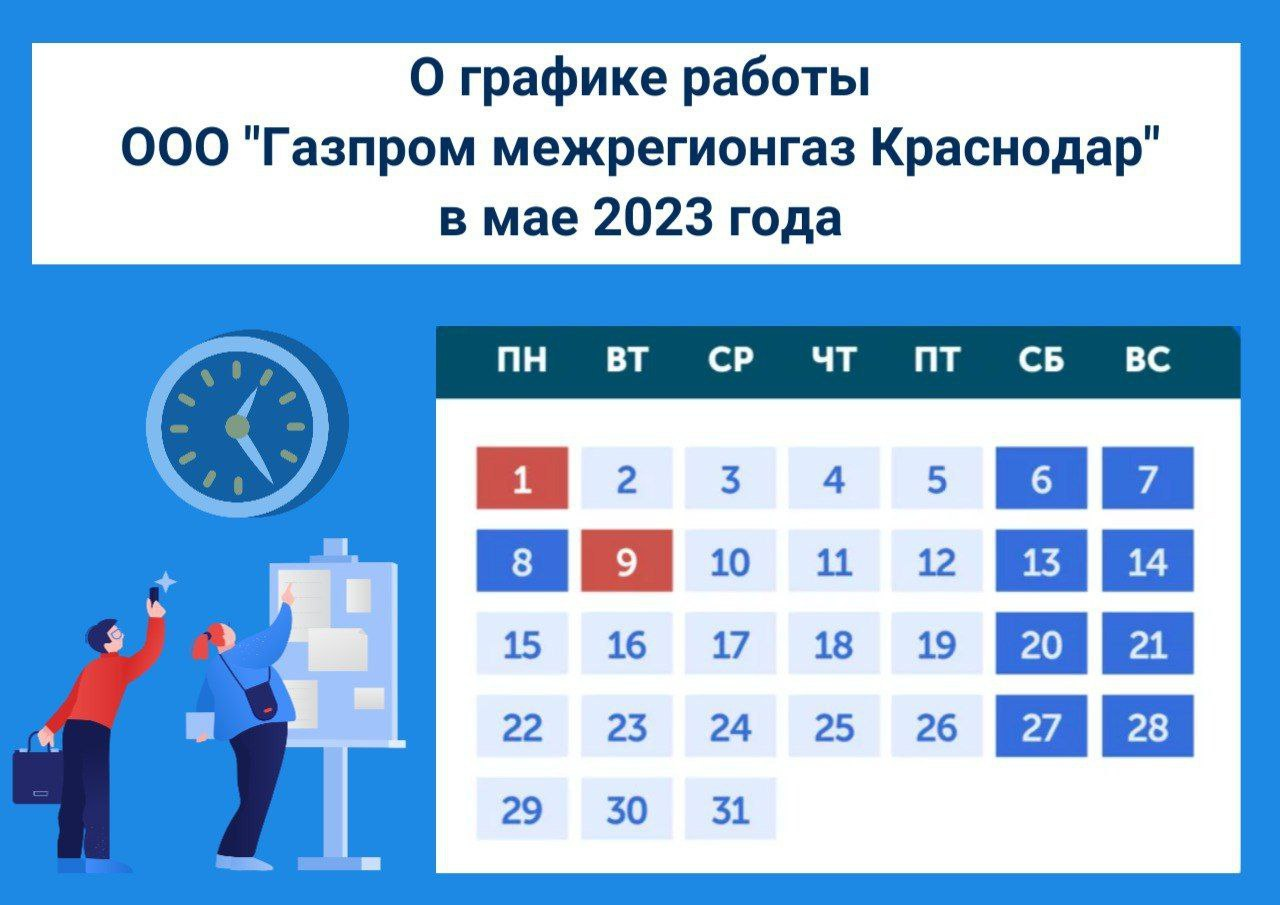 О графике работы
ООО "Газпром межрегионгаз Краснодар"
в мае 2023 года

| ПН | ВТ | СР | ЧТ | ПТ | СБ | ВС |
|---|---|---|---|---|---|---|
| 1 | 2 | 3 | 4 | 5 | 6 | 7 |
| 8 | 9 | 10 | 11 | 12 | 13 | 14 |
| 15 | 16 | 17 | 18 | 19 | 20 | 21 |
| 22 | 23 | 24 | 25 | 26 | 27 | 28 |
| 29 | 30 | 31 | | | | |